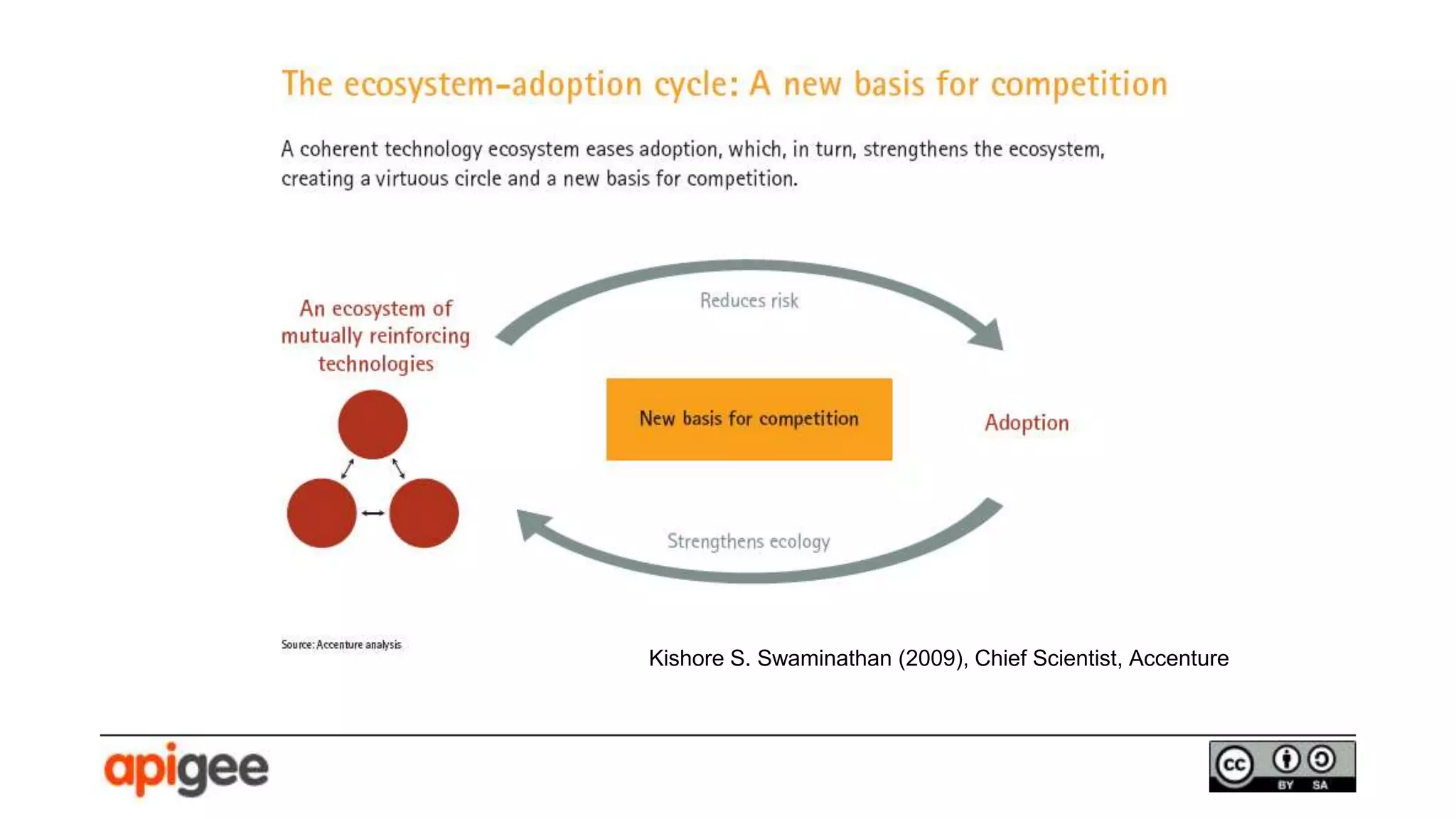 The ecosystem-adoption cycle: A new basis for competition

A coherent technology ecosystem eases adoption, which, in turn, strengthens the ecosystem, creating a virtuous circle and a new basis for competition.

An ecosystem of mutually reinforcing technologies

Reduces risk

New basis for competition

Adoption

Strengthens ecology

Source: Accenture analysis

Kishore S. Swaminathan (2009), Chief Scientist, Accenture

apigee

cc BY SA